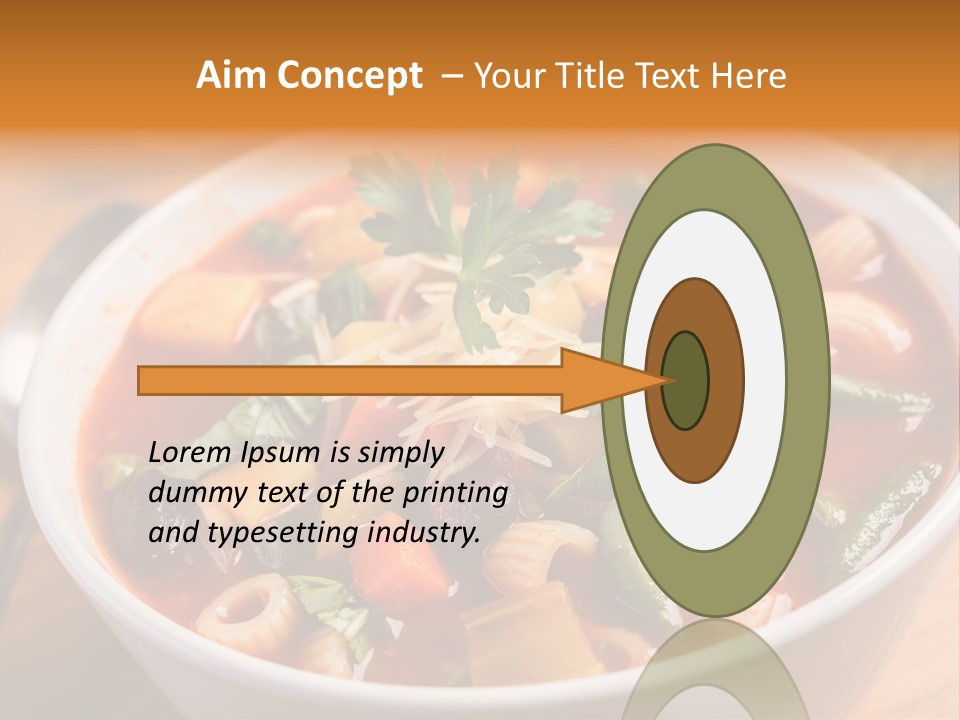 Aim Concept – Your Title Text Here

Lorem Ipsum is simply dummy text of the printing and typesetting industry.